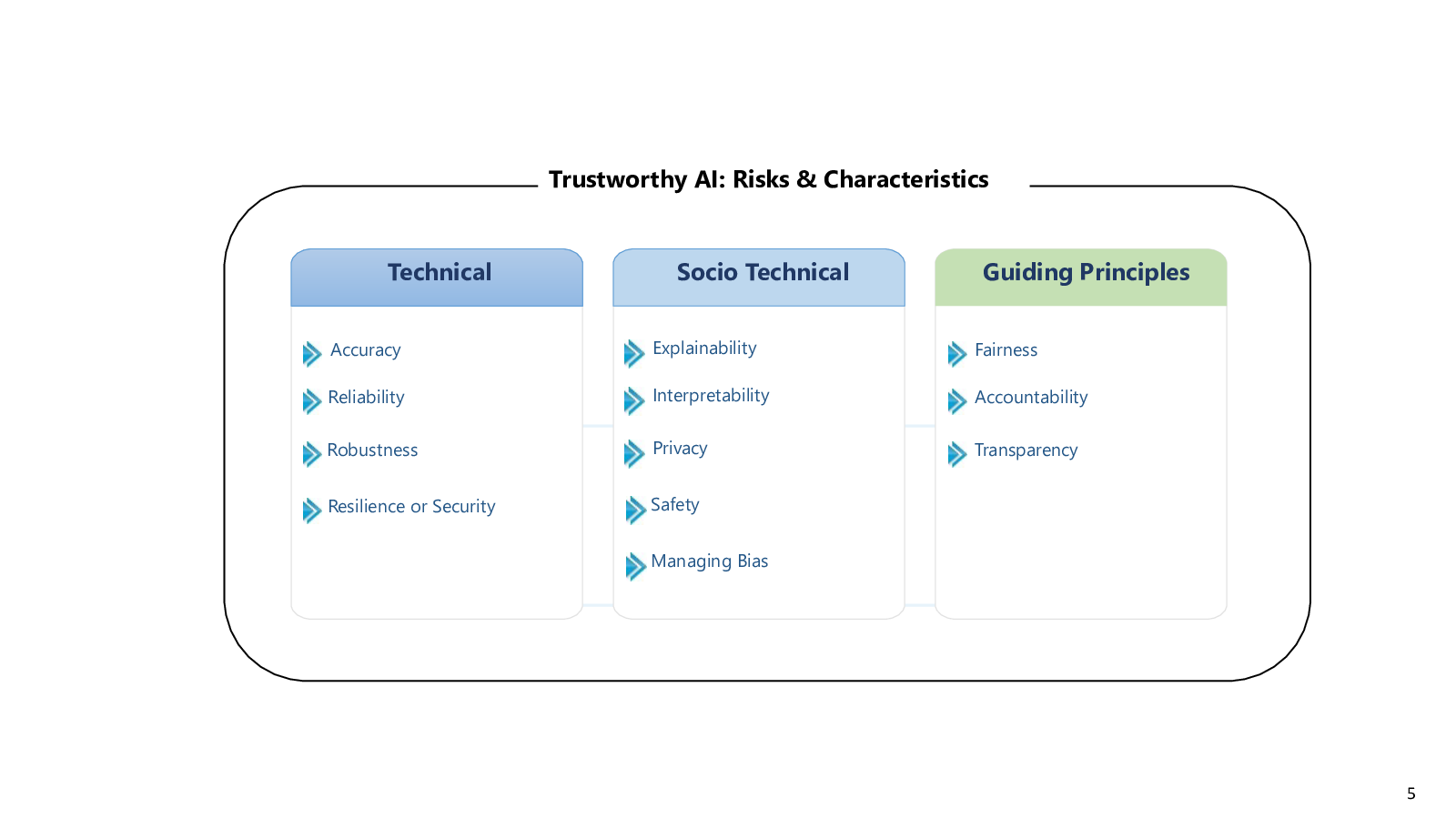 Trustworthy AI: Risks & Characteristics

Technical

Accuracy
Reliability
Robustness
Resilience or Security

Socio Technical

Explainability
Interpretability
Privacy
Safety
Managing Bias

Guiding Principles

Fairness
Accountability
Transparency

5